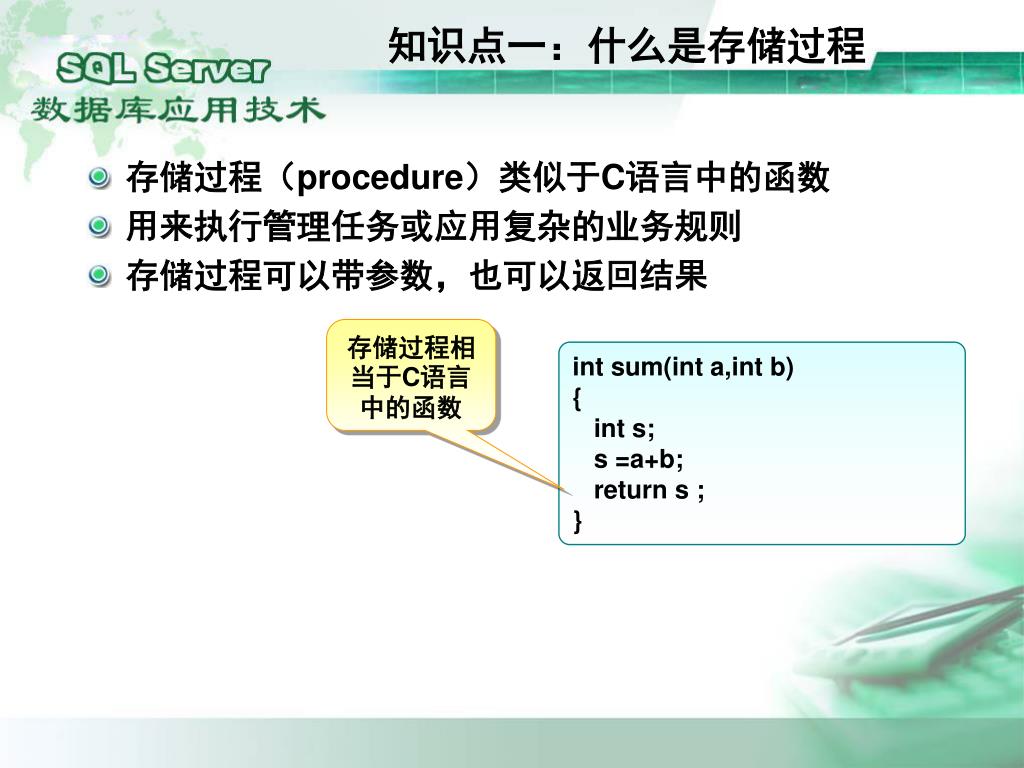 知识点一：什么是存储过程

SQL Server
数据库应用技术

存储过程（procedure）类似于C语言中的函数

用来执行管理任务或应用复杂的业务规则

存储过程可以带参数，也可以返回结果

存储过程相当于C语言中的函数

int sum(int a,int b)
{
int s;
s =a+b;
return s ;
}